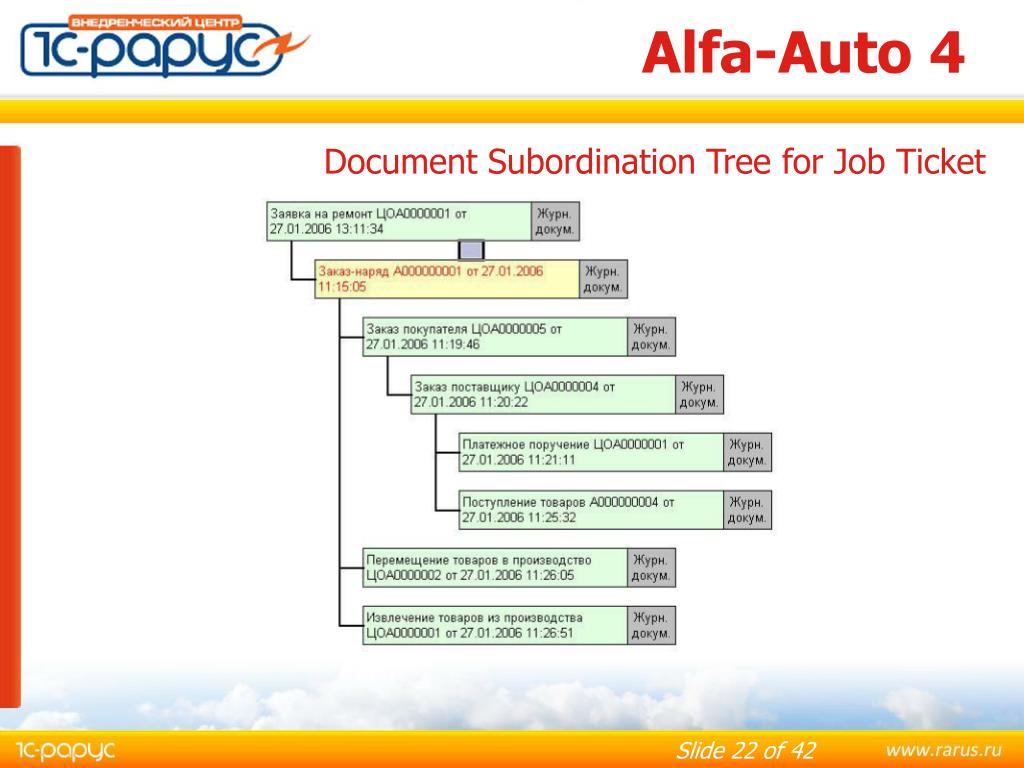 ВНЕДРЕНЧЕСКИЙ ЦЕНТР
1С-РАРУС

Alfa-Auto 4

Document Subordination Tree for Job Ticket

Заявка на ремонт ЦОА0000001 от 27.01.2006 13:11:34
Журн. докум.

Заказ-наряд А000000001 от 27.01.2006 11:15:05
Журн. докум.

Заказ покупателя ЦОА0000005 от 27.01.2006 11:19:46
Журн. докум.

Заказ поставщику ЦОА0000004 от 27.01.2006 11:20:22
Журн. докум.

Платежное поручение ЦОА0000001 от 27.01.2006 11:21:11
Журн. докум.

Поступление товаров А000000004 от 27.01.2006 11:25:32
Журн. докум.

Перемещение товаров в производство ЦОА0000002 от 27.01.2006 11:26:05
Журн. докум.

Извлечение товаров из производства ЦОА0000001 от 27.01.2006 11:26:51
Журн. докум.

1С-РАРУС

Slide 22 of 42

www.rarus.ru